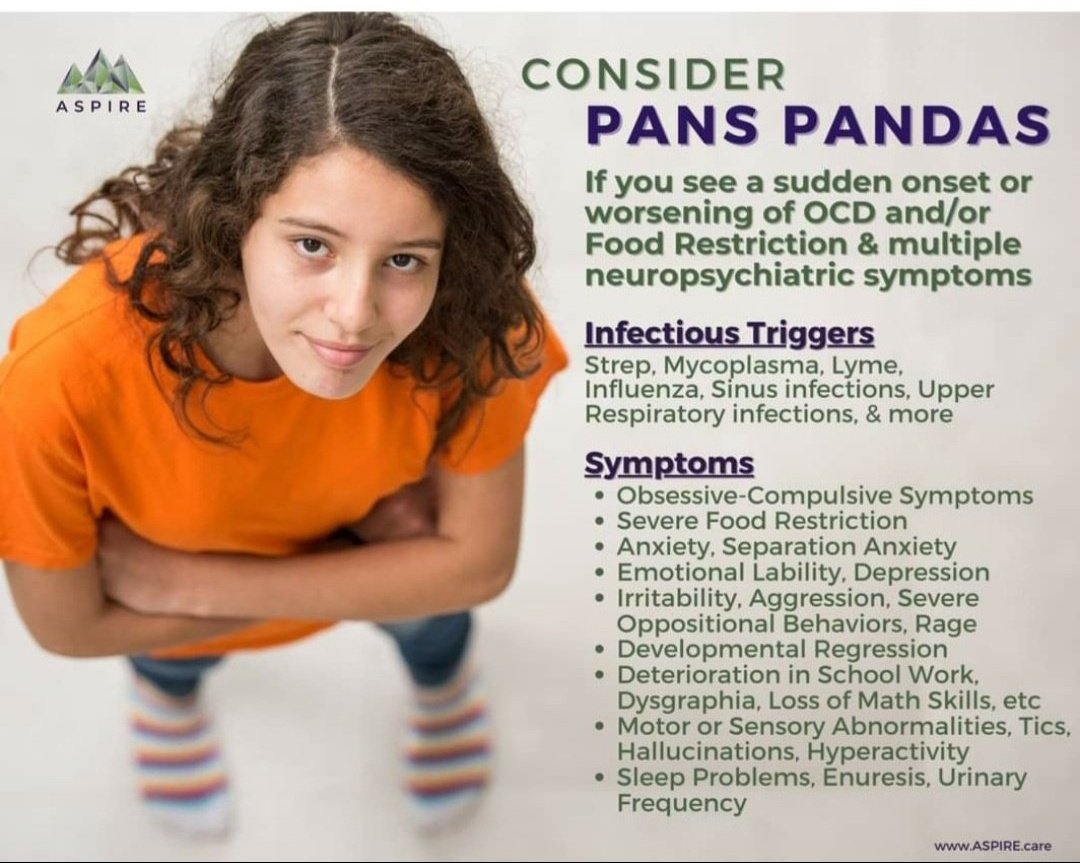 ASPIRE

CONSIDER
PANS PANDAS

If you see a sudden onset or worsening of OCD and/or Food Restriction & multiple neuropsychiatric symptoms

Infectious Triggers
Strep, Mycoplasma, Lyme, Influenza, Sinus infections, Upper Respiratory infections, & more

Symptoms
• Obsessive-Compulsive Symptoms
• Severe Food Restriction
• Anxiety, Separation Anxiety
• Emotional Lability, Depression
• Irritability, Aggression, Severe Oppositional Behaviors, Rage
• Developmental Regression
• Deterioration in School Work, Dysgraphia, Loss of Math Skills, etc
• Motor or Sensory Abnormalities, Tics, Hallucinations, Hyperactivity
• Sleep Problems, Enuresis, Urinary Frequency

www.ASPIRE.care